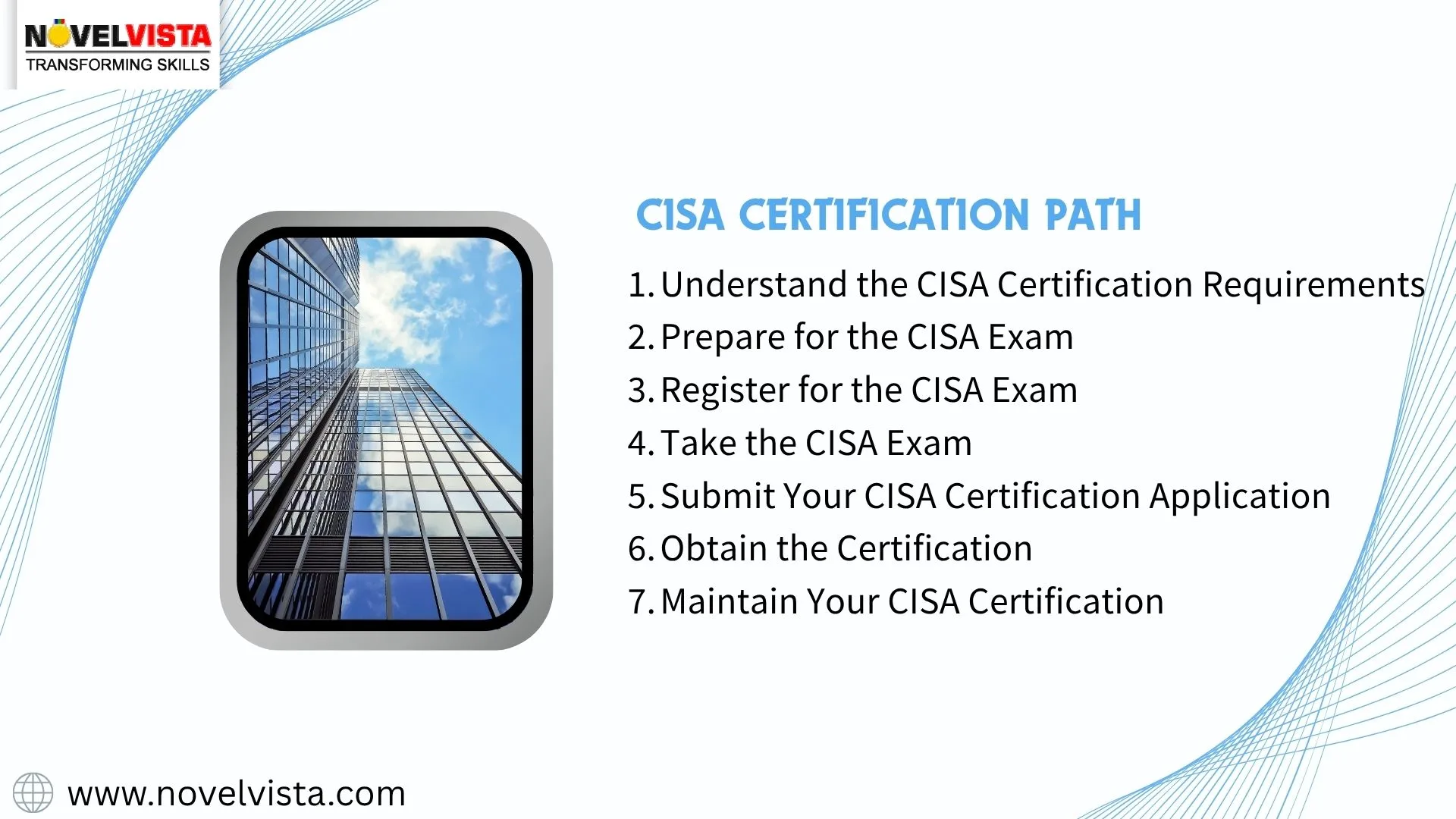 NOVELVISTA
TRANSFORMING SKILLS

CISA CERTIFICATION PATH

1. Understand the CISA Certification Requirements
2. Prepare for the CISA Exam
3. Register for the CISA Exam
4. Take the CISA Exam
5. Submit Your CISA Certification Application
6. Obtain the Certification
7. Maintain Your CISA Certification

www.novelvista.com